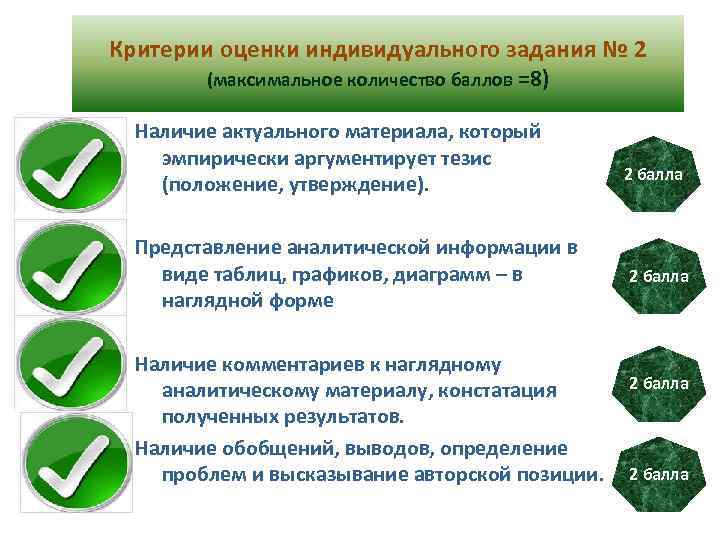 Критерии оценки индивидуального задания № 2
(максимальное количество баллов =8)

Наличие актуального материала, который эмпирически аргументирует тезис (положение, утверждение).

2 балла

Представление аналитической информации в виде таблиц, графиков, диаграмм – в наглядной форме

2 балла

Наличие комментариев к наглядному аналитическому материалу, констатация полученных результатов.

2 балла

Наличие обобщений, выводов, определение проблем и высказывание авторской позиции.

2 балла